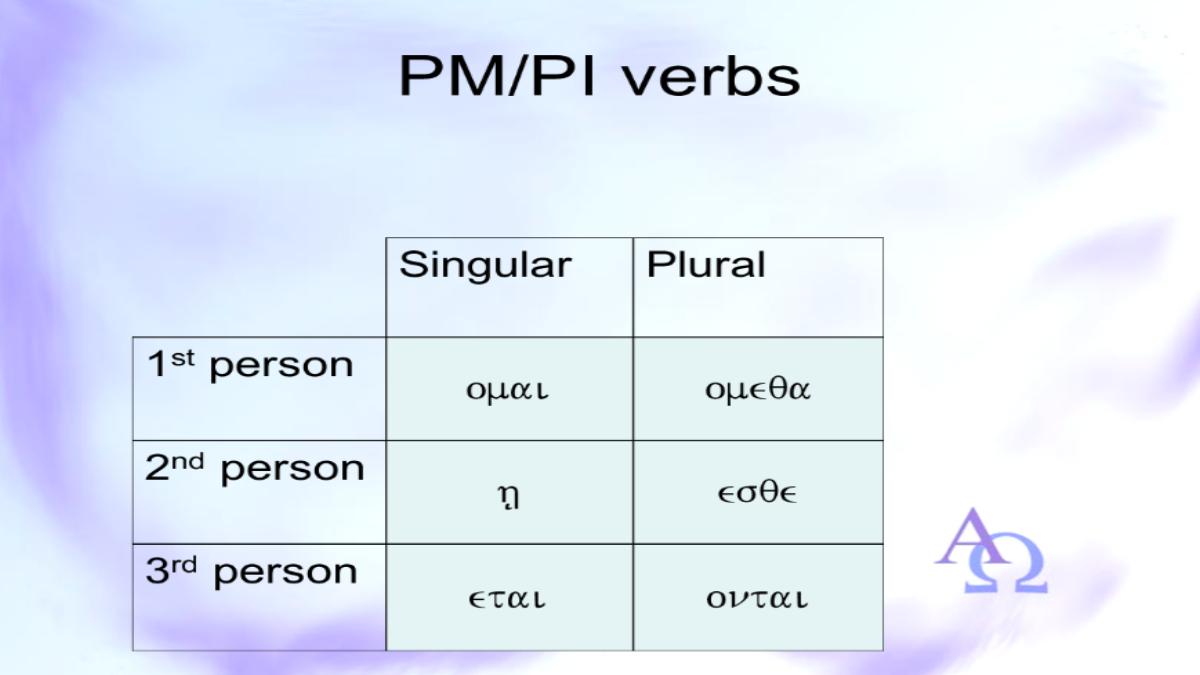 PM/PI verbs

| | Singular | Plural |
|---|---|---|
| 1st person | ομαι | ομεθα |
| 2nd person | ῃ | εσθε |
| 3rd person | εται | ονται |

ΑΩ